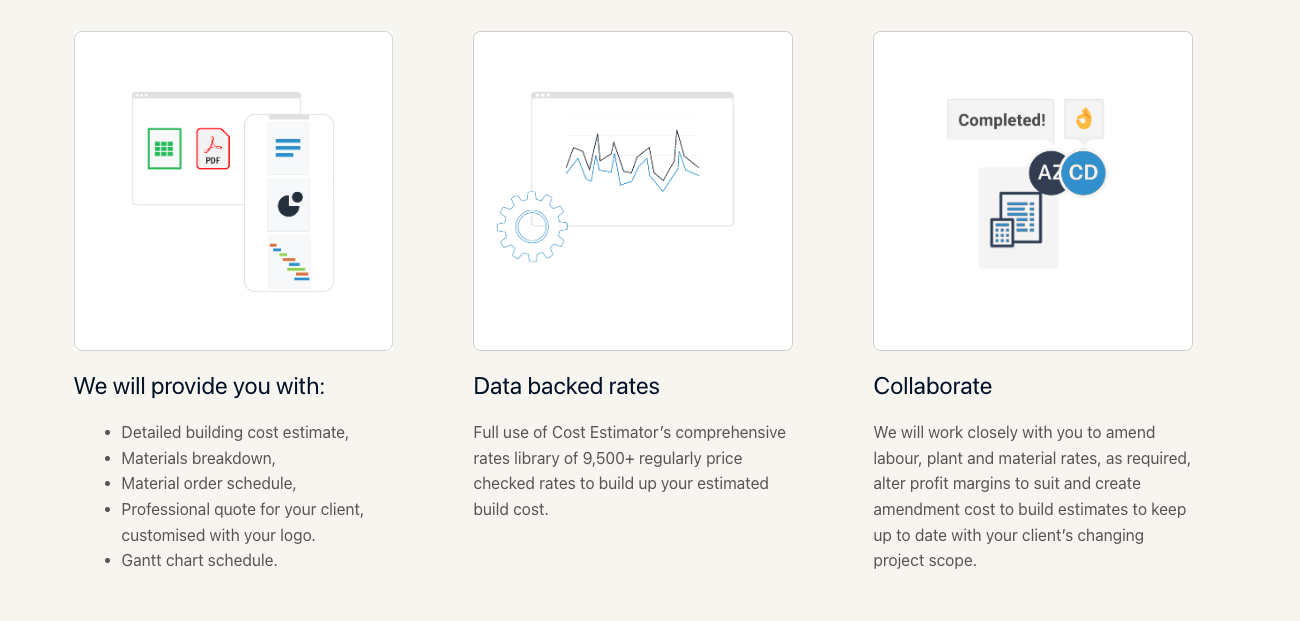 PDF

We will provide you with:

- Detailed building cost estimate,
- Materials breakdown,
- Material order schedule,
- Professional quote for your client, customised with your logo.
- Gantt chart schedule.

Data backed rates

Full use of Cost Estimator's comprehensive rates library of 9,500+ regularly price checked rates to build up your estimated build cost.

Completed!

AZ CD

Collaborate

We will work closely with you to amend labour, plant and material rates, as required, alter profit margins to suit and create amendment cost to build estimates to keep up to date with your client's changing project scope.